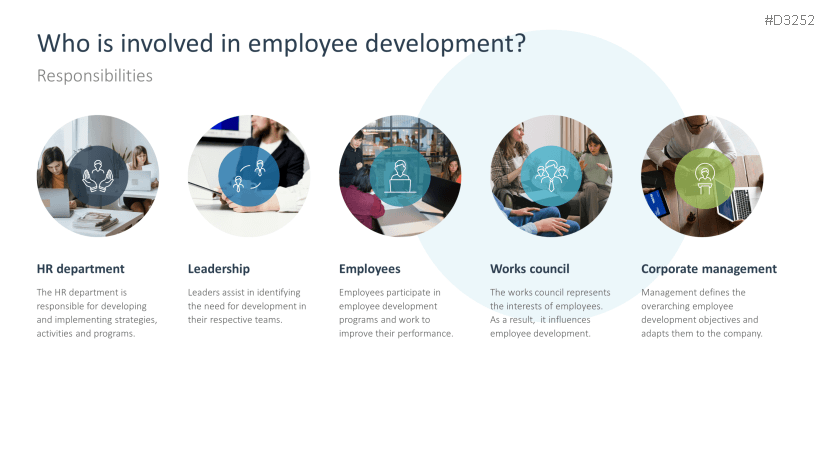 #D3252

Who is involved in employee development?

Responsibilities

HR department

The HR department is responsible for developing and implementing strategies, activities and programs.

Leadership

Leaders assist in identifying the need for development in their respective teams.

Employees

Employees participate in employee development programs and work to improve their performance.

Works council

The works council represents the interests of employees. As a result, it influences employee development.

Corporate management

Management defines the overarching employee development objectives and adapts them to the company.